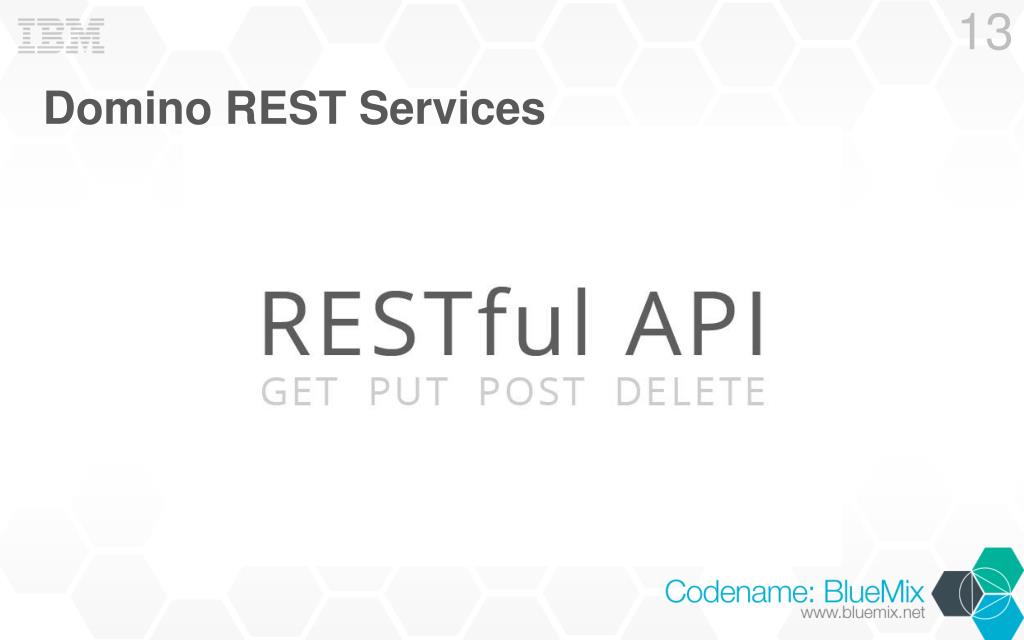 IBM

13

Domino REST Services

RESTful API
GET PUT POST DELETE

Codename: BlueMix
www.bluemix.net